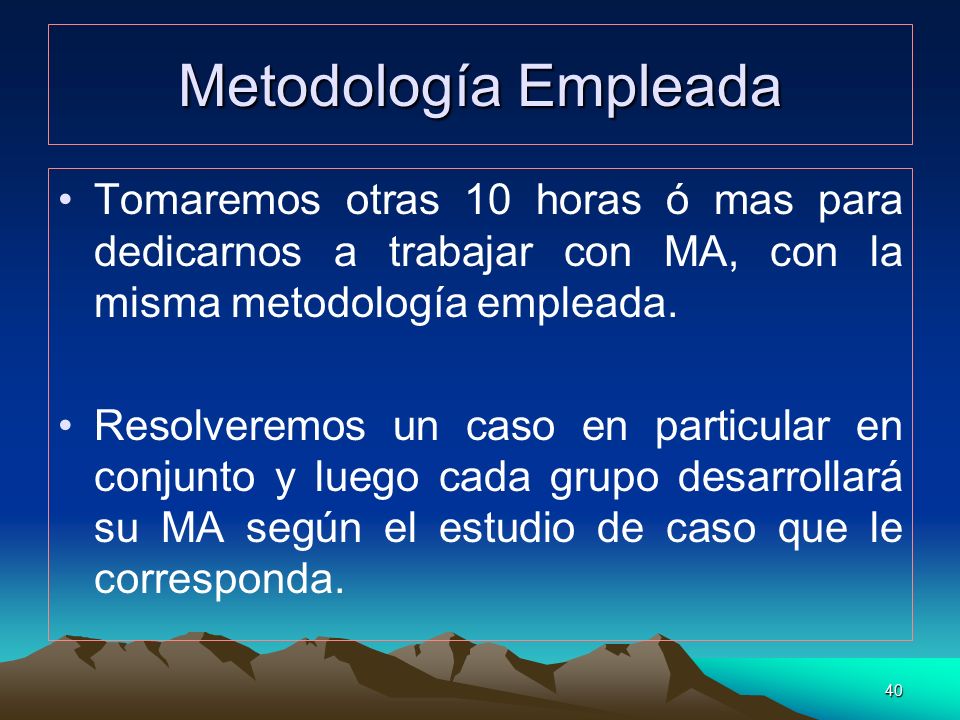 Metodología Empleada

• Tomaremos otras 10 horas ó mas para dedicarnos a trabajar con MA, con la misma metodología empleada.

• Resolveremos un caso en particular en conjunto y luego cada grupo desarrollará su MA según el estudio de caso que le corresponda.

40